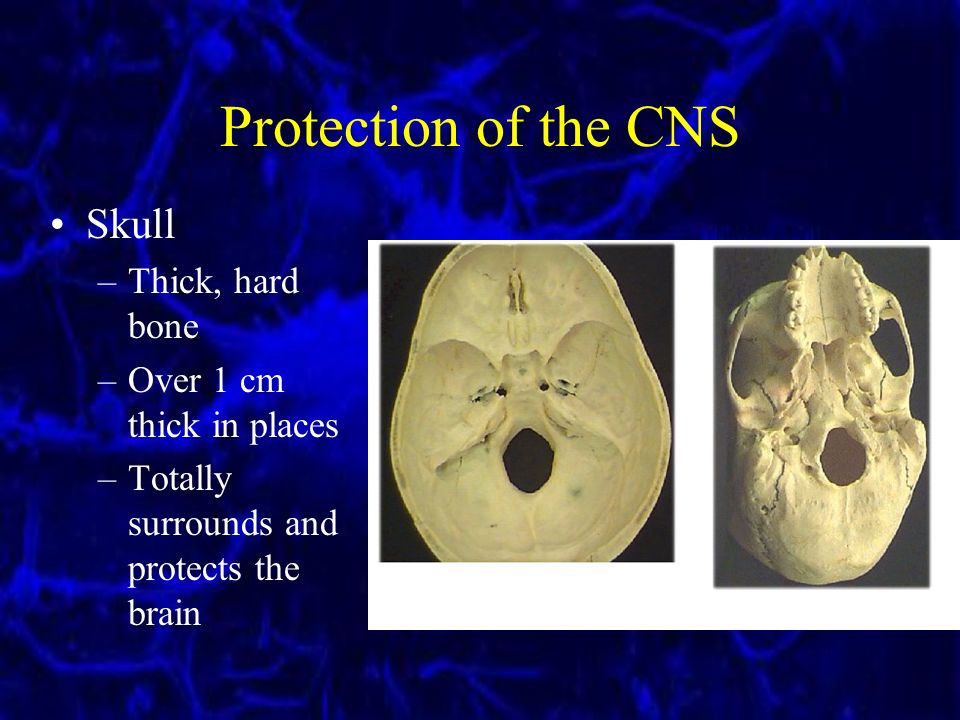 Protection of the CNS

• Skull
– Thick, hard bone
– Over 1 cm thick in places
– Totally surrounds and protects the brain